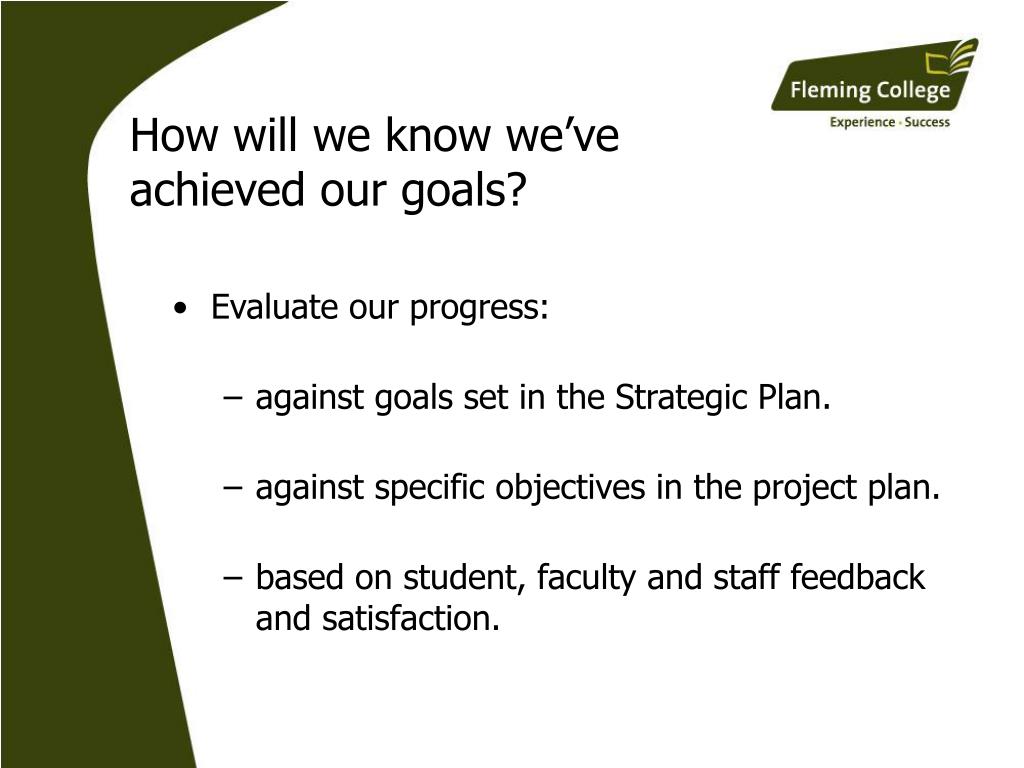 Fleming College
Experience • Success

How will we know we've achieved our goals?

• Evaluate our progress:

– against goals set in the Strategic Plan.

– against specific objectives in the project plan.

– based on student, faculty and staff feedback and satisfaction.